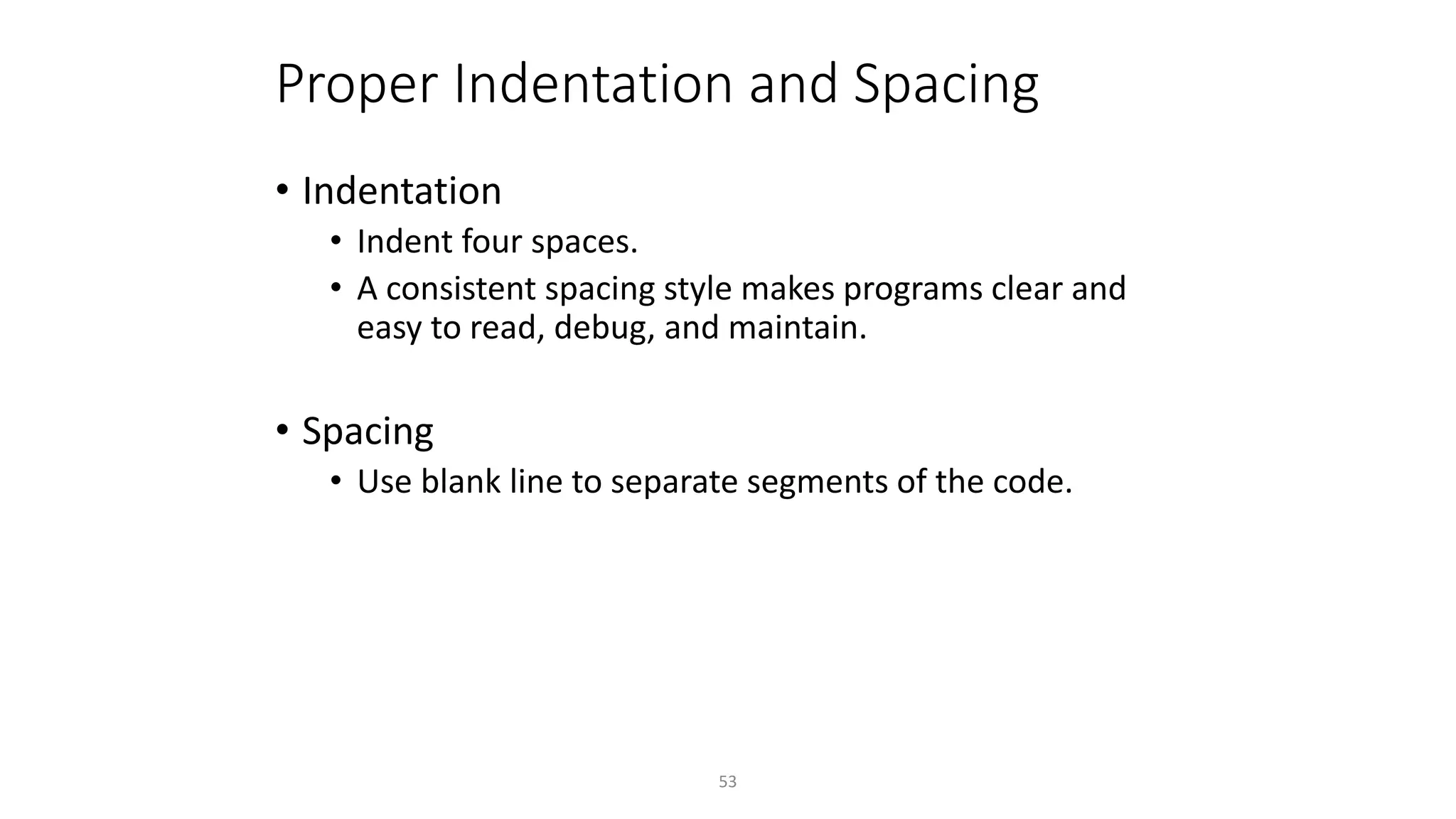 Proper Indentation and Spacing

• Indentation
  • Indent four spaces.
  • A consistent spacing style makes programs clear and easy to read, debug, and maintain.

• Spacing
  • Use blank line to separate segments of the code.

53